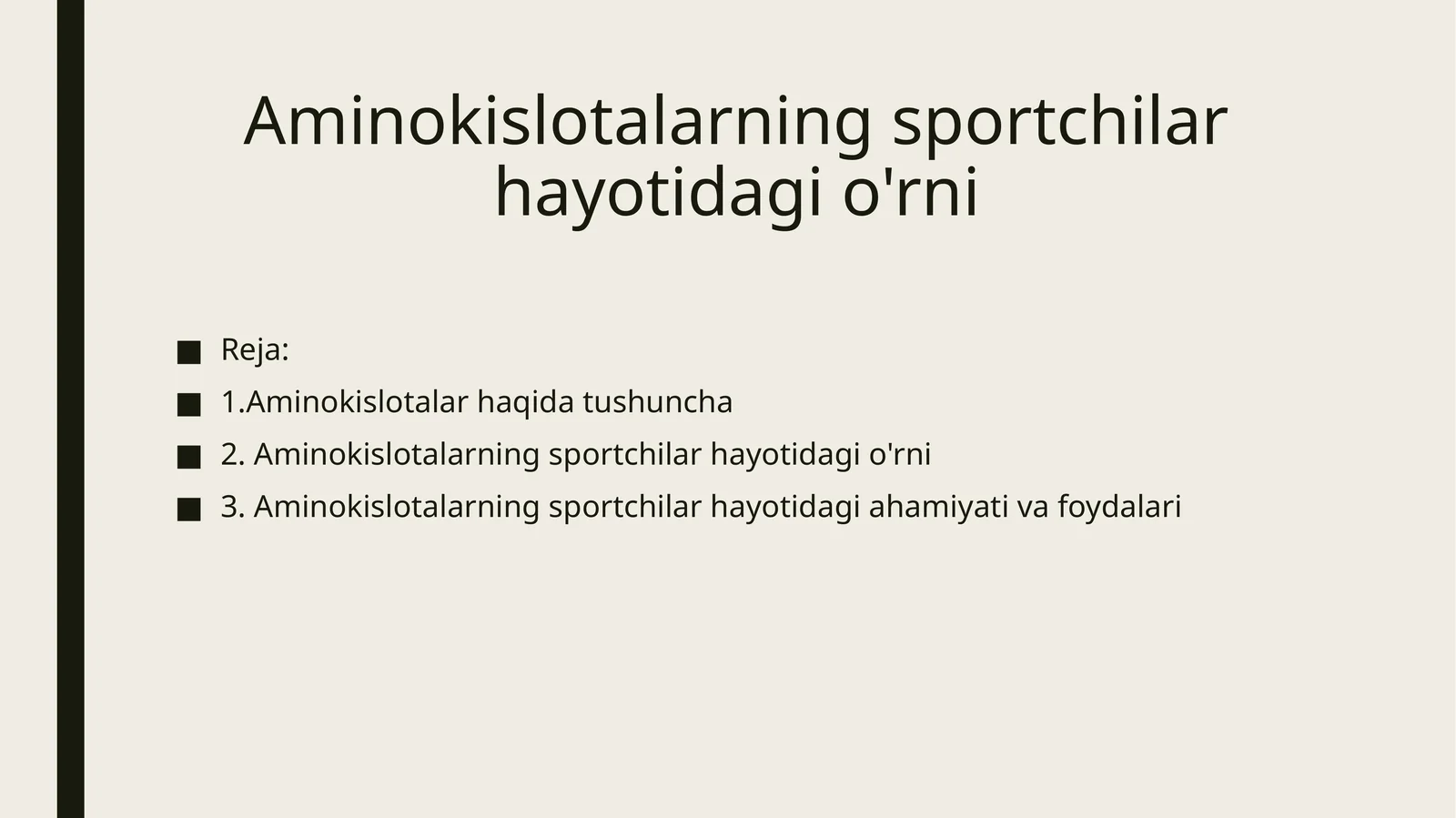 Aminokislotalarning sportchilar hayotidagi o'rni

■ Reja:
■ 1.Aminokislotalar haqida tushuncha
■ 2. Aminokislotalarning sportchilar hayotidagi o'rni
■ 3. Aminokislotalarning sportchilar hayotidagi ahamiyati va foydalari